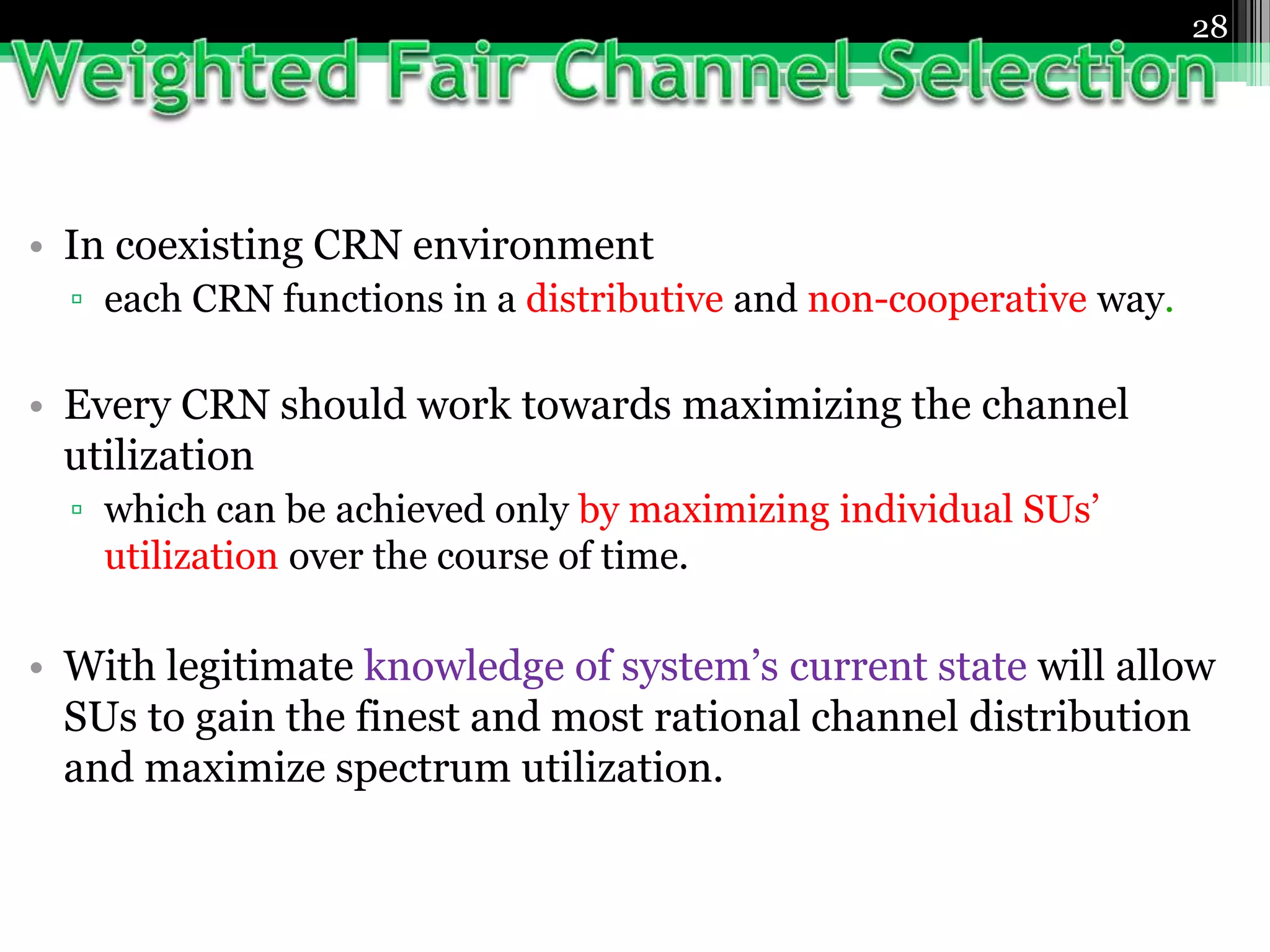 28

Weighted Fair Channel Selection

• In coexisting CRN environment
▫ each CRN functions in a distributive and non-cooperative way.

• Every CRN should work towards maximizing the channel utilization
▫ which can be achieved only by maximizing individual SUs' utilization over the course of time.

• With legitimate knowledge of system's current state will allow SUs to gain the finest and most rational channel distribution and maximize spectrum utilization.